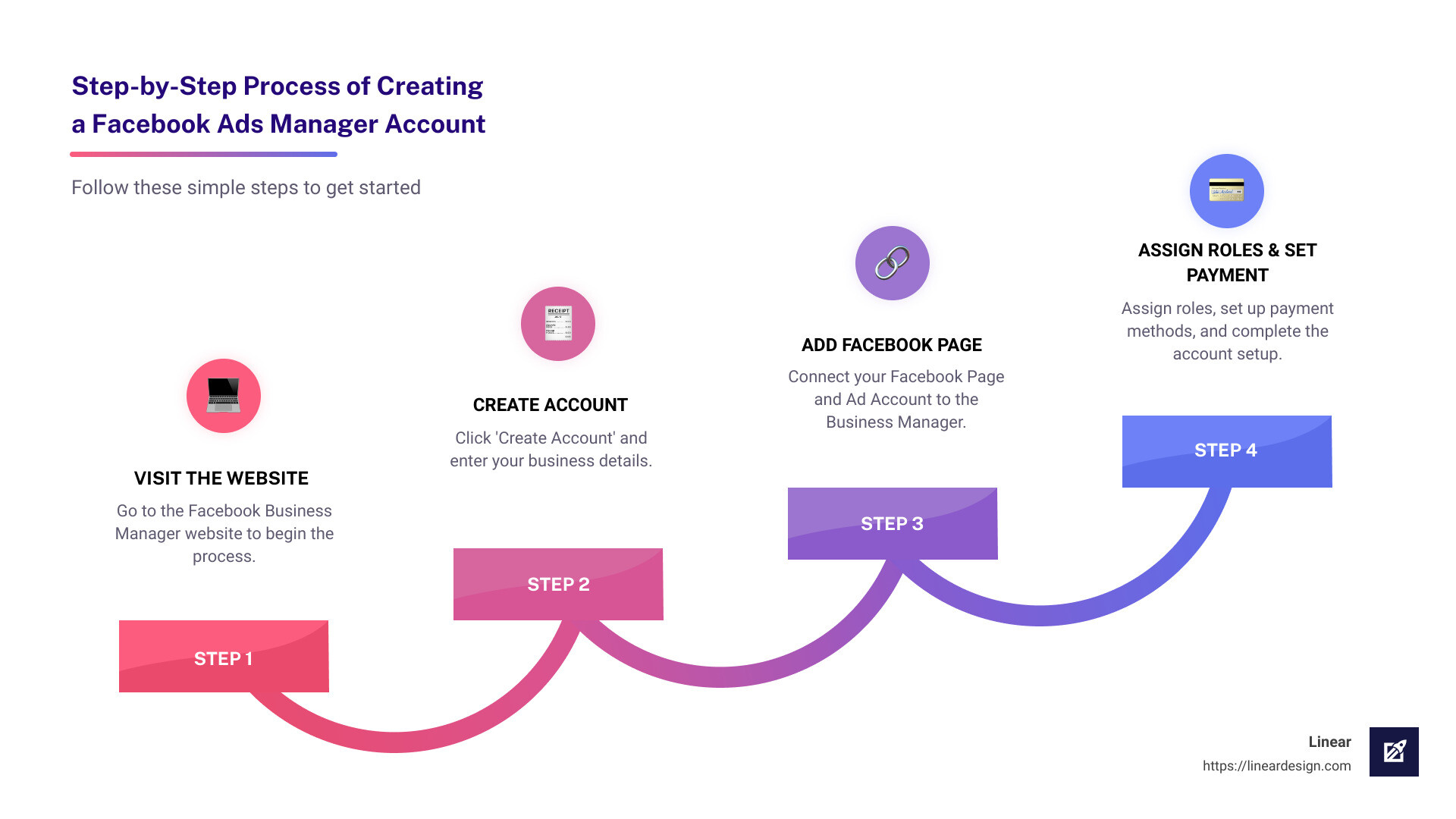 Step-by-Step Process of Creating a Facebook Ads Manager Account

Follow these simple steps to get started

VISIT THE WEBSITE
Go to the Facebook Business Manager website to begin the process.

STEP 1

RECEIPT

CREATE ACCOUNT
Click 'Create Account' and enter your business details.

STEP 2

ADD FACEBOOK PAGE
Connect your Facebook Page and Ad Account to the Business Manager.

STEP 3

ASSIGN ROLES & SET PAYMENT
Assign roles, set up payment methods, and complete the account setup.

STEP 4

Linear
https://lineardesign.com